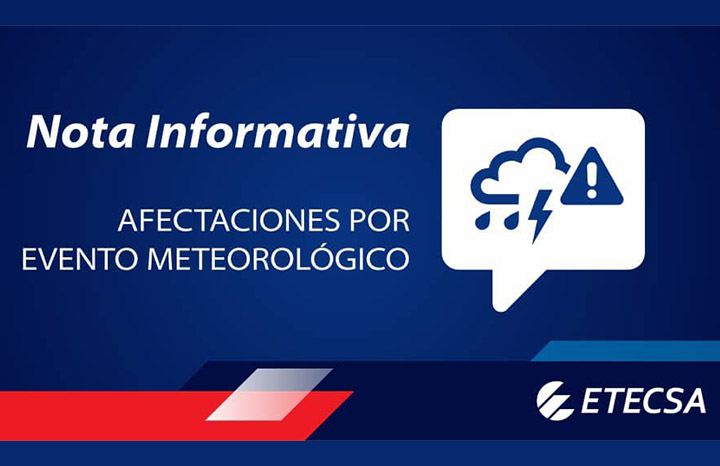 Nota Informativa

AFECTACIONES POR EVENTO METEOROLÓGICO

ETECSA